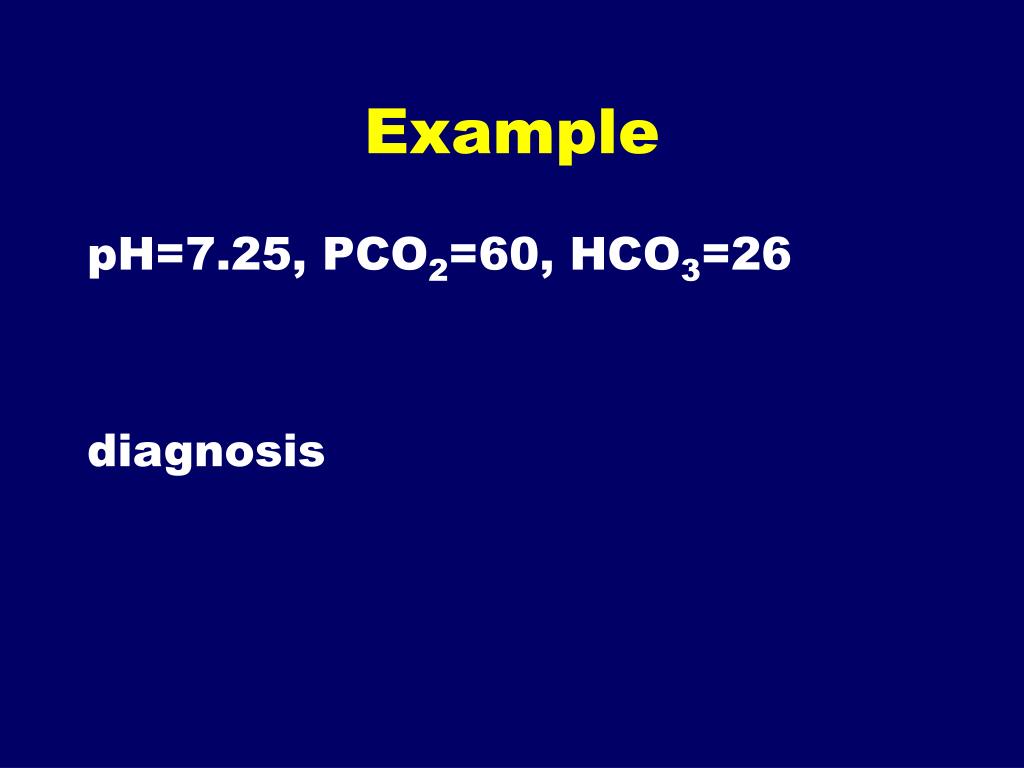 Example

pH=7.25, $PCO_2$=60, $HCO_3$=26

diagnosis